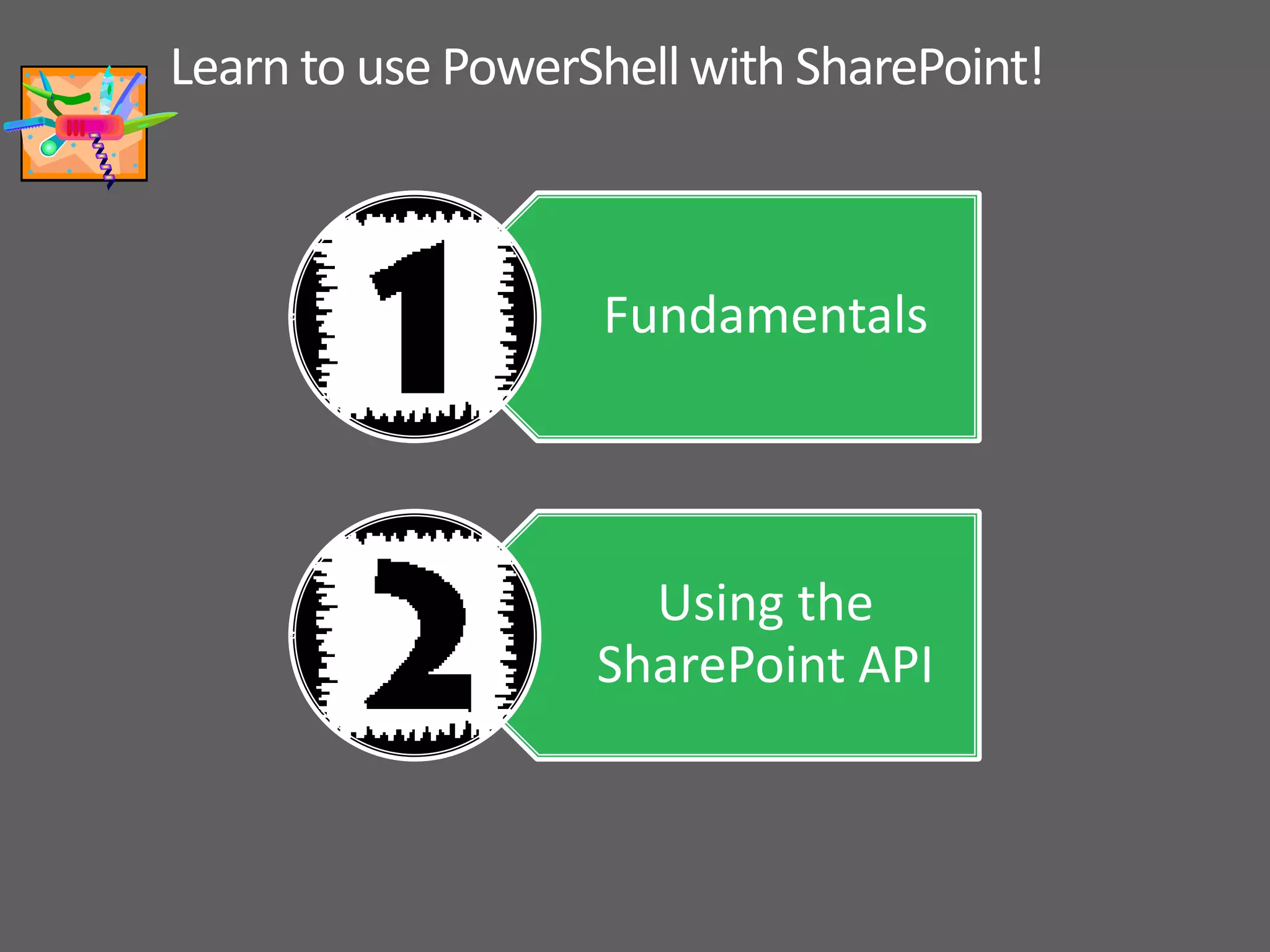 Learn to use PowerShell with SharePoint!

1

Fundamentals

2

Using the SharePoint API